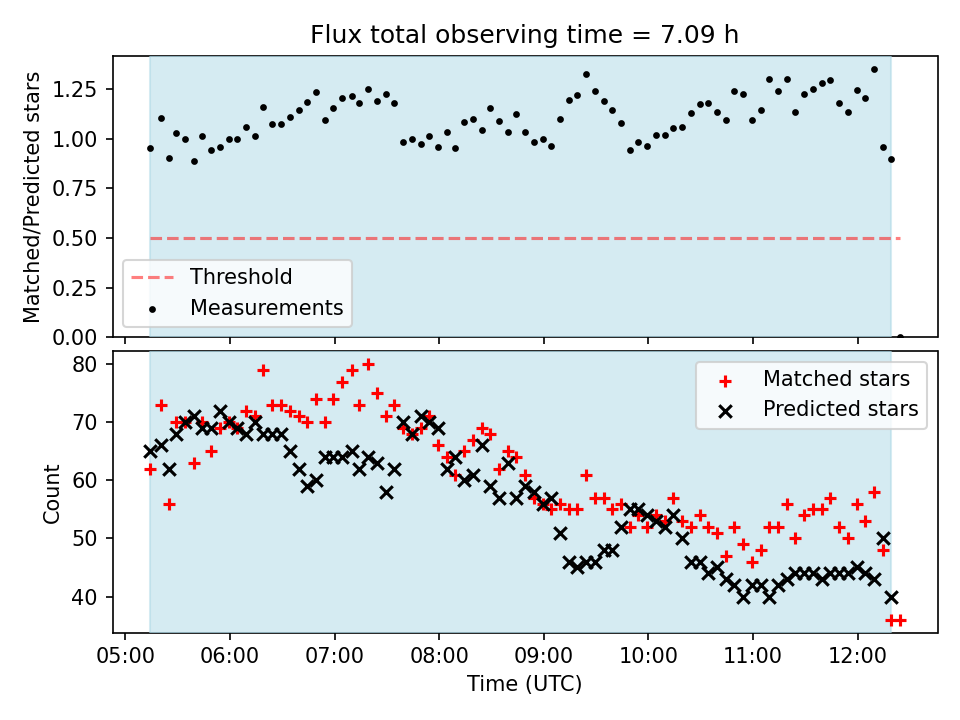 Flux total observing time = 7.09 h

Matched/Predicted stars

1.25
1.00
0.75
0.50
0.25
0.00

Threshold
Measurements

Count

80
70
60
50
40

Matched stars
Predicted stars

05:00 06:00 07:00 08:00 09:00 10:00 11:00 12:00

Time (UTC)